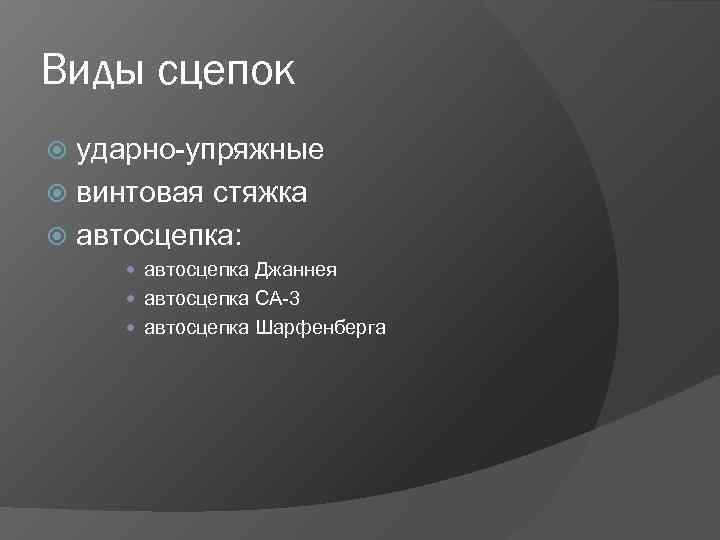 Виды сцепок

ударно-упряжные
винтовая стяжка
автосцепка:
автосцепка Джаннея
автосцепка СА-3
автосцепка Шарфенберга